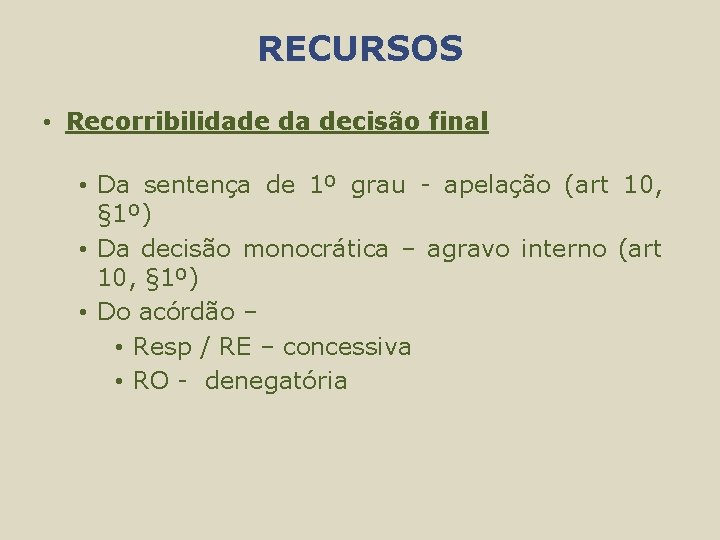 RECURSOS

• Recorribilidade da decisão final

• Da sentença de 1º grau - apelação (art 10, §1º)
• Da decisão monocrática – agravo interno (art 10, §1º)
• Do acórdão –
• Resp / RE – concessiva
• RO - denegatória